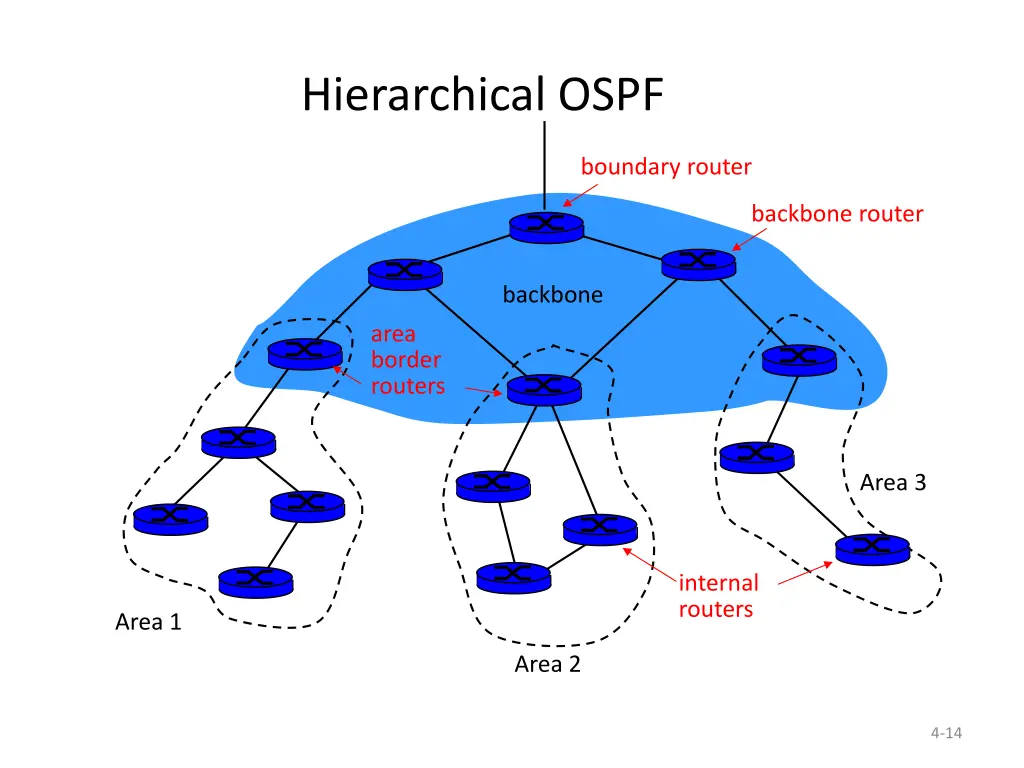 Hierarchical OSPF

boundary router

backbone router

backbone

area border routers

Area 3

internal routers

Area 1

Area 2

4-14